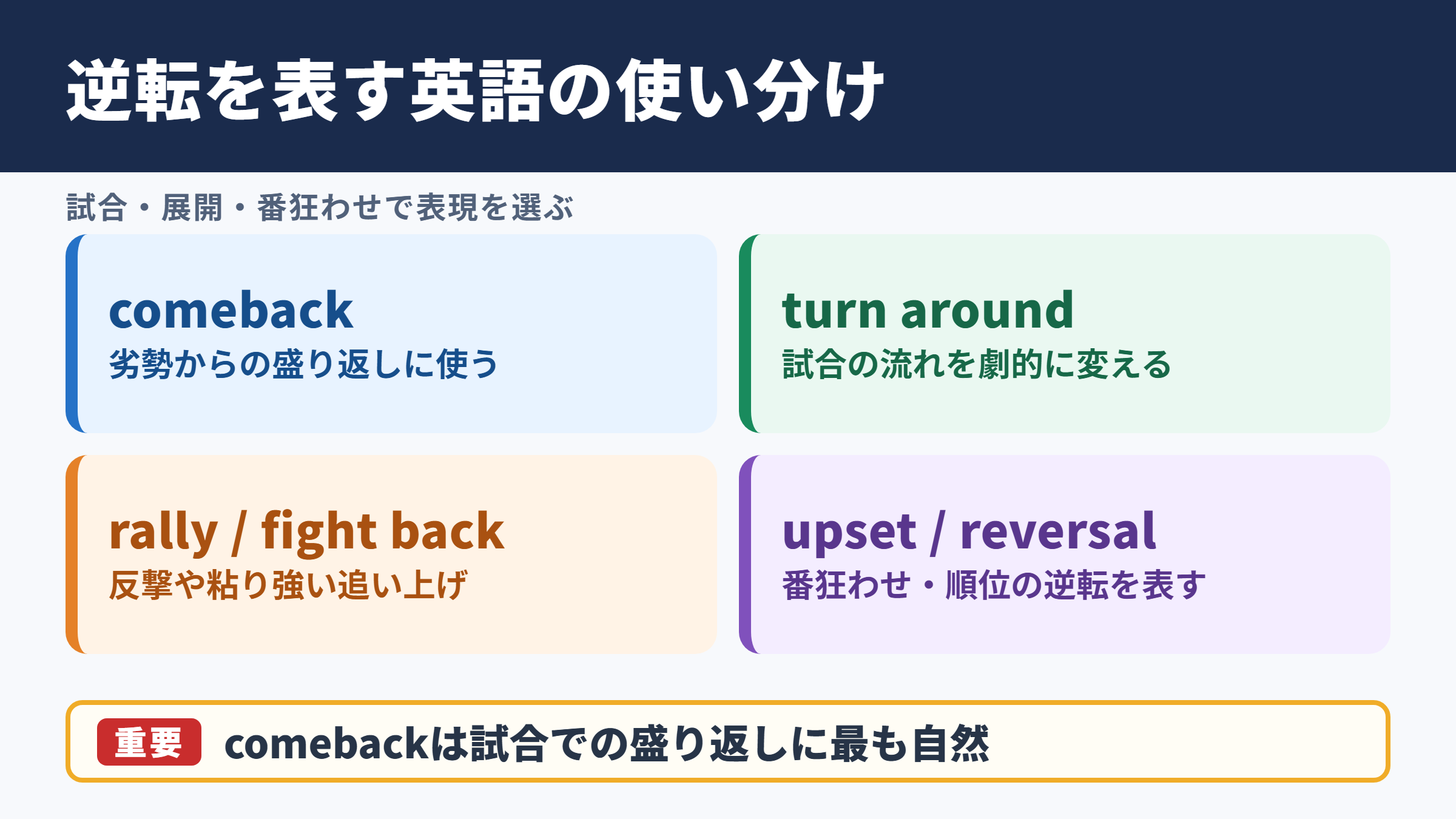 逆転を表す英語の使い分け

試合・展開・番狂わせで表現を選ぶ

comeback
劣勢からの盛り返しに使う

turn around
試合の流れを劇的に変える

rally / fight back
反撃や粘り強い追い上げ

upset / reversal
番狂わせ・順位の逆転を表す

重要 comebackは試合での盛り返しに最も自然